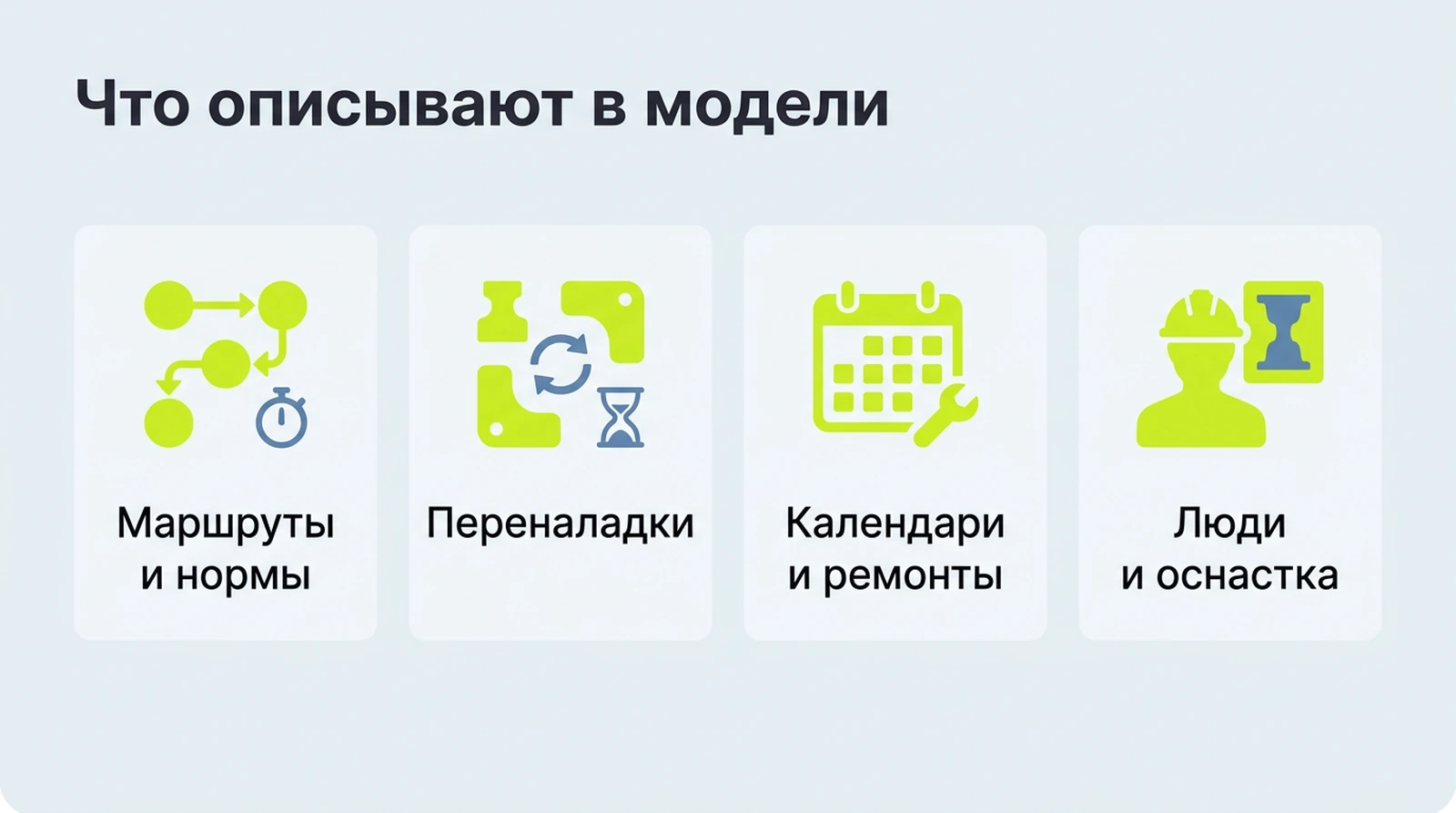 Что описывают в модели

Маршруты и нормы

Переналадки

Календари и ремонты

Люди и оснастка